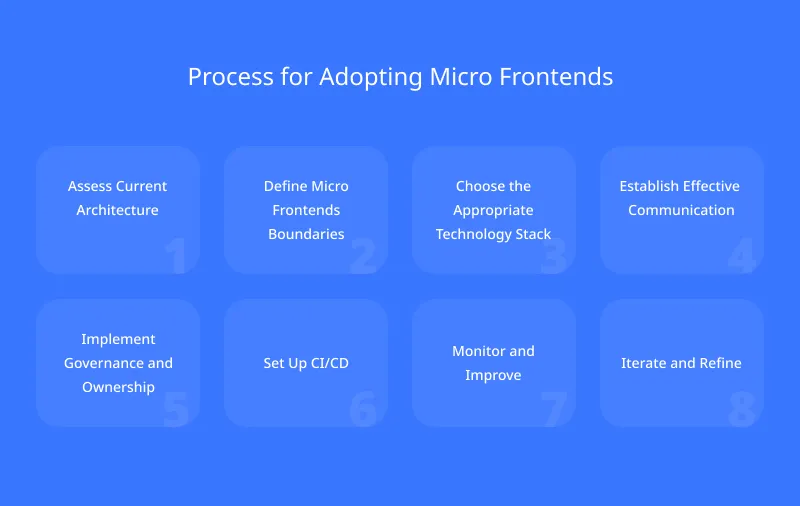 Process for Adopting Micro Frontends

Assess Current Architecture
1

Define Micro Frontends Boundaries
2

Choose the Appropriate Technology Stack
3

Establish Effective Communication
4

Implement Governance and Ownership
5

Set Up CI/CD
6

Monitor and Improve
7

Iterate and Refine
8